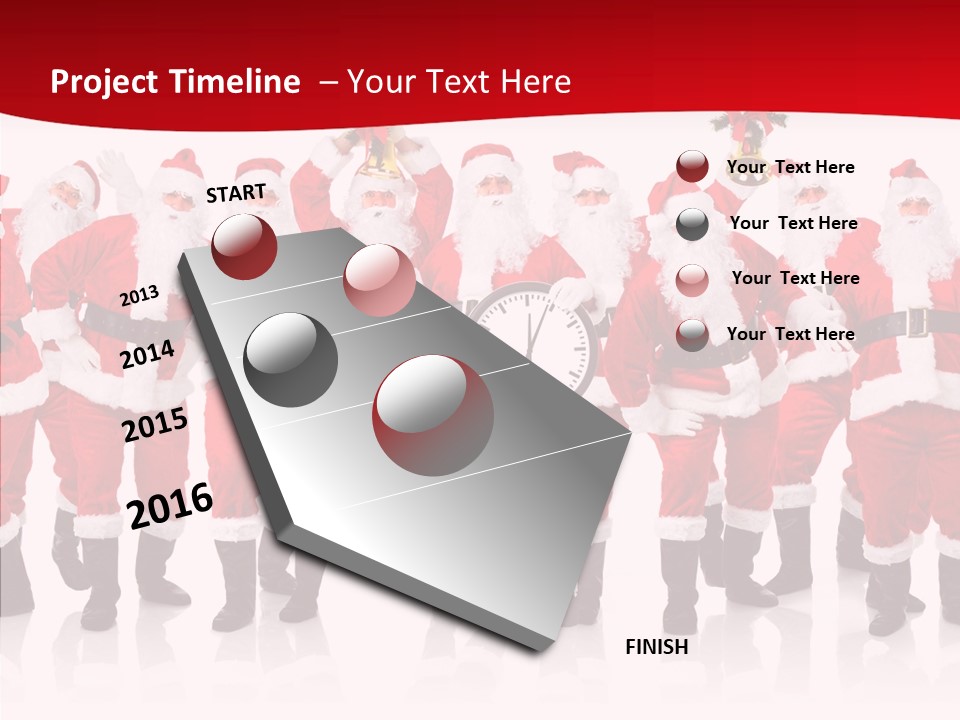 Project Timeline – Your Text Here

START

2013

2014

2015

2016

FINISH

Your Text Here

Your Text Here

Your Text Here

Your Text Here